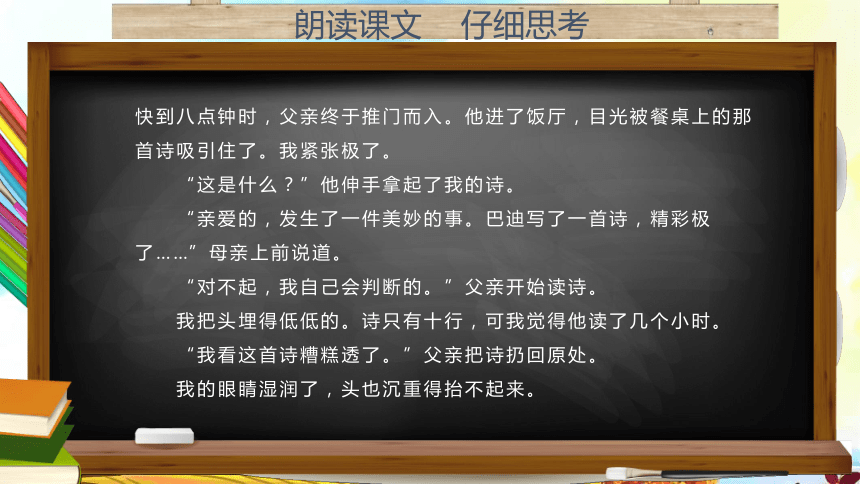 朗读课文　仔细思考

快到八点钟时，父亲终于推门而入。他进了饭厅，目光被餐桌上的那首诗吸引住了。我紧张极了。

“这是什么？”他伸手拿起了我的诗。

“亲爱的，发生了一件美妙的事。巴迪写了一首诗，精彩极了……”母亲上前说道。

“对不起，我自己会判断的。”父亲开始读诗。

我把头埋得低低的。诗只有十行，可我觉得他读了几个小时。

“我看这首诗糟糕透了。”父亲把诗扔回原处。

我的眼睛湿润了，头也沉重得抬不起来。